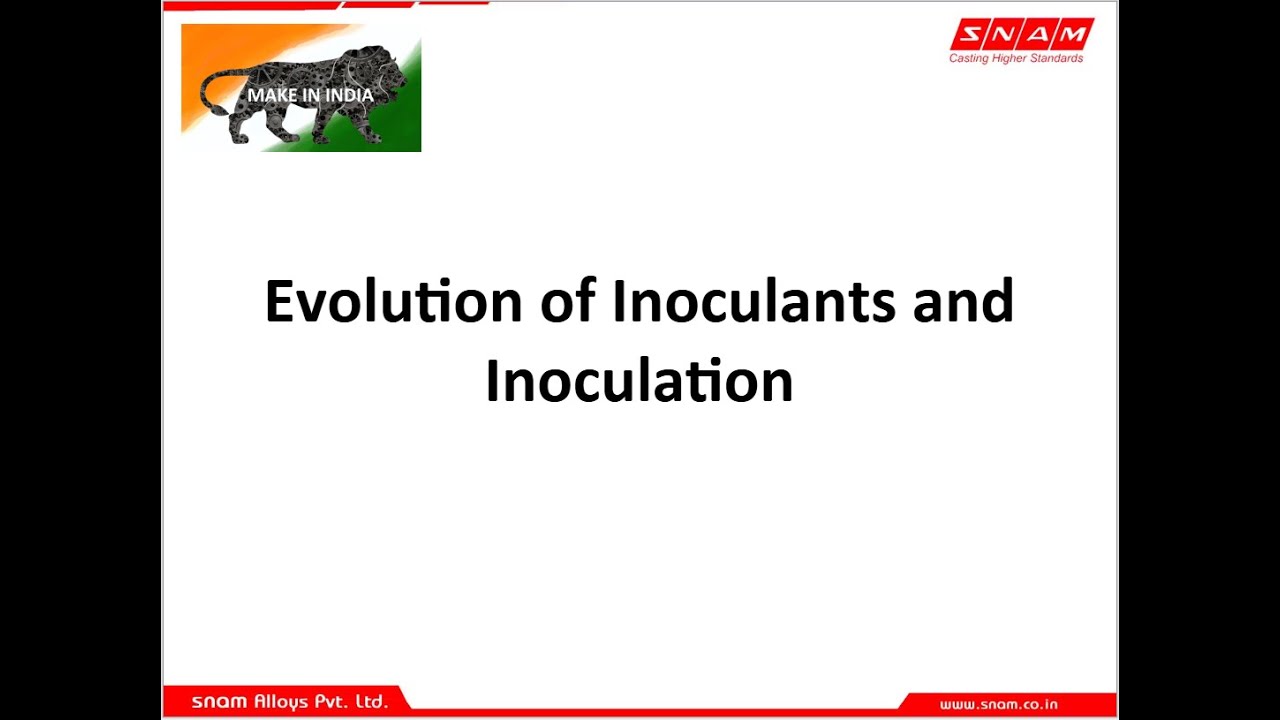 MAKE IN INDIA

SNAM
Casting Higher Standards

Evolution of Inoculants and Inoculation

snam Alloys Pvt. Ltd.

www.snam.co.in